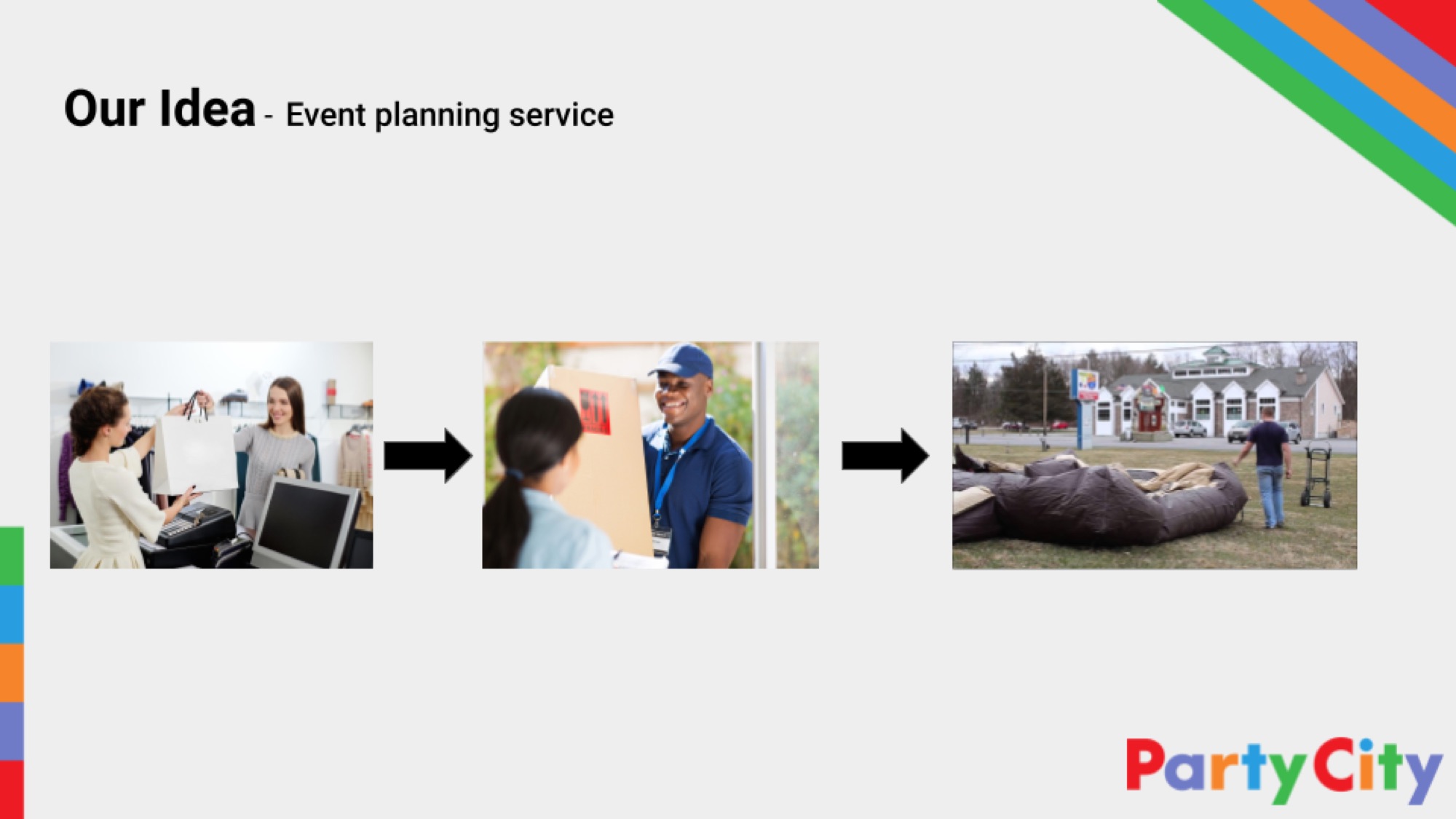 Our Idea - Event planning service

Party City